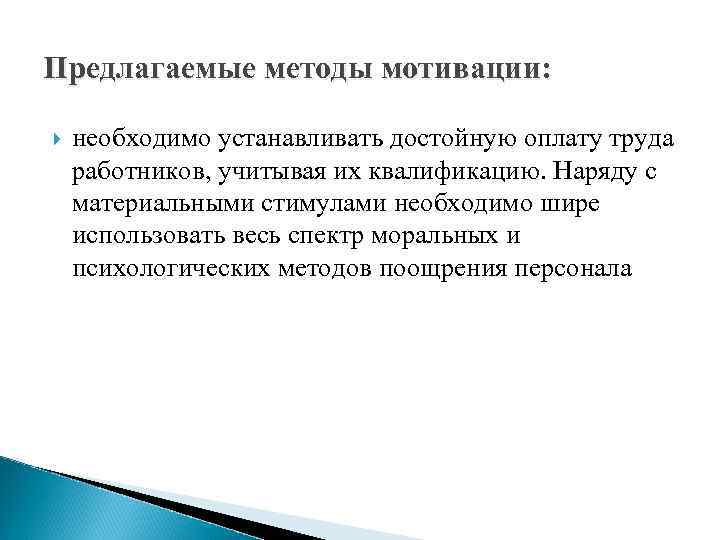 Предлагаемые методы мотивации:

необходимо устанавливать достойную оплату труда работников, учитывая их квалификацию. Наряду с материальными стимулами необходимо шире использовать весь спектр моральных и психологических методов поощрения персонала